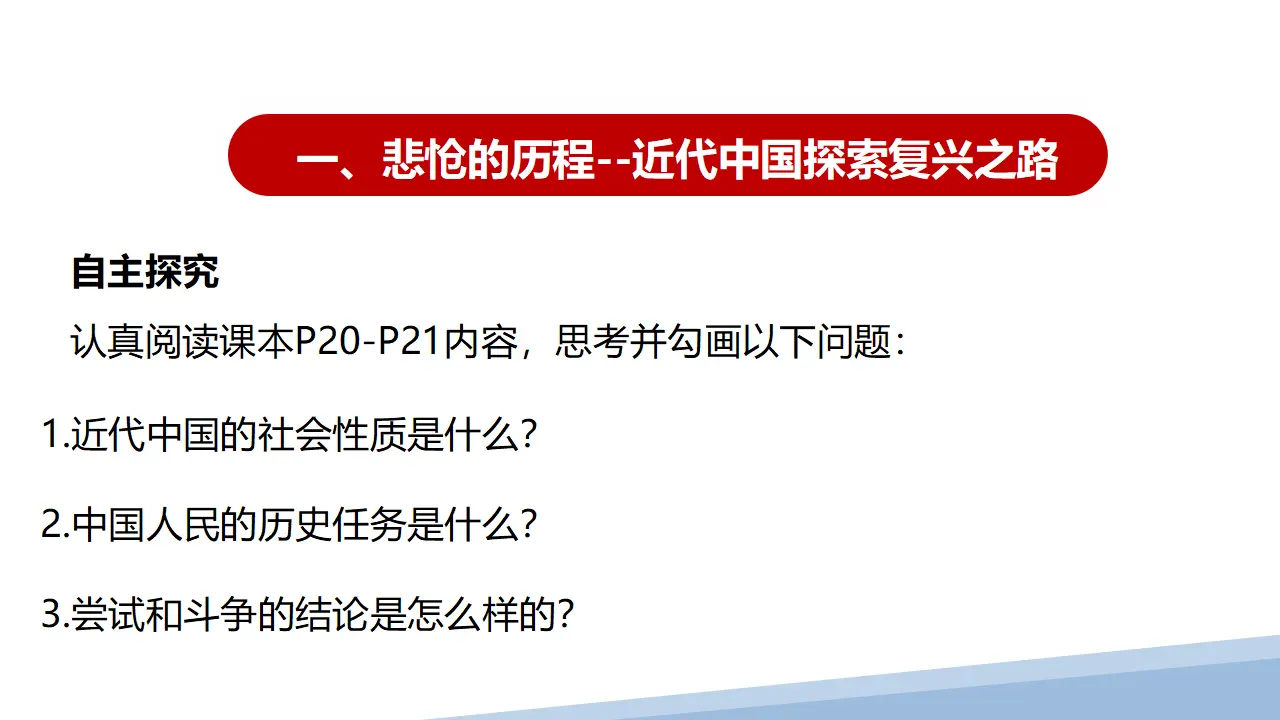 一、悲怆的历程--近代中国探索复兴之路

自主探究

认真阅读课本P20-P21内容，思考并勾画以下问题：

1.近代中国的社会性质是什么？

2.中国人民的历史任务是什么？

3.尝试和斗争的结论是怎么样的？